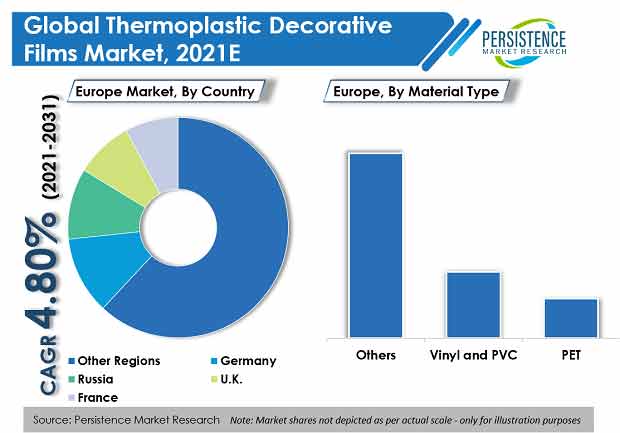 Global Thermoplastic Decorative Films Market, 2021E

PERSISTENCE
MARKET RESEARCH

CAGR 4.80% (2021-2031)

Europe Market, By Country

Other Regions
Germany
Russia
U.K.
France

Europe, By Material Type

Others
Vinyl and PVC
PET

Source: Persistence Market Research  Note: Market shares not depicted as per actual scale - only for illustration purposes